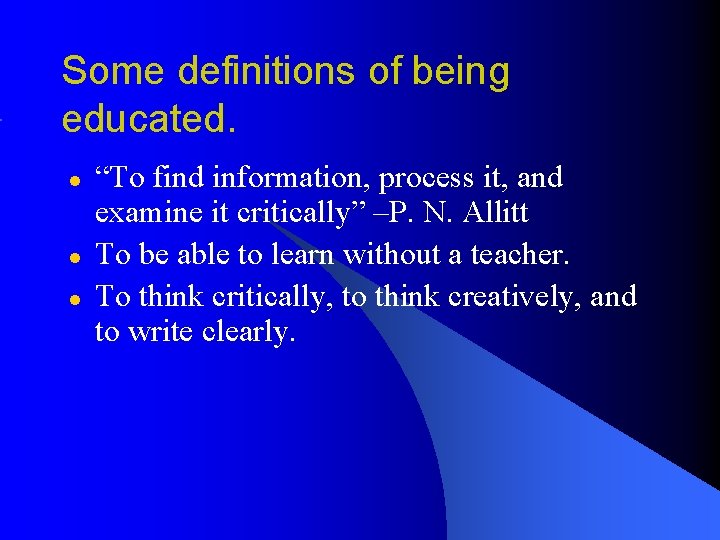 Some definitions of being educated.

- “To find information, process it, and examine it critically” –P. N. Allitt
- To be able to learn without a teacher.
- To think critically, to think creatively, and to write clearly.